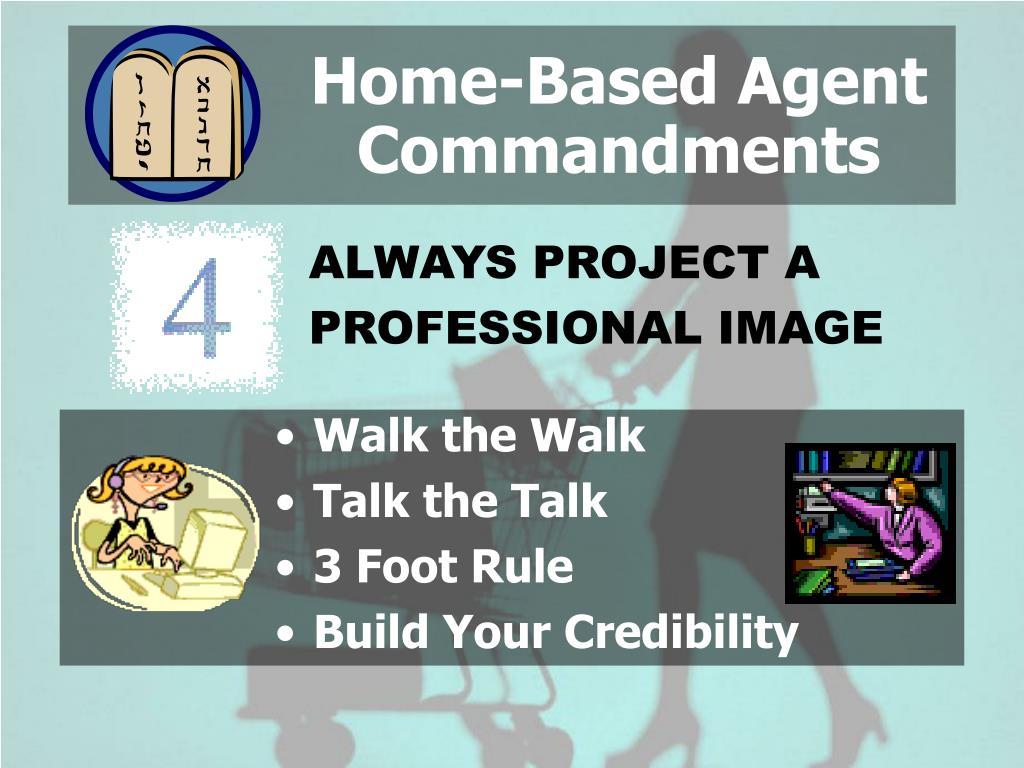 Home-Based Agent Commandments

4

ALWAYS PROJECT A PROFESSIONAL IMAGE

• Walk the Walk
• Talk the Talk
• 3 Foot Rule
• Build Your Credibility